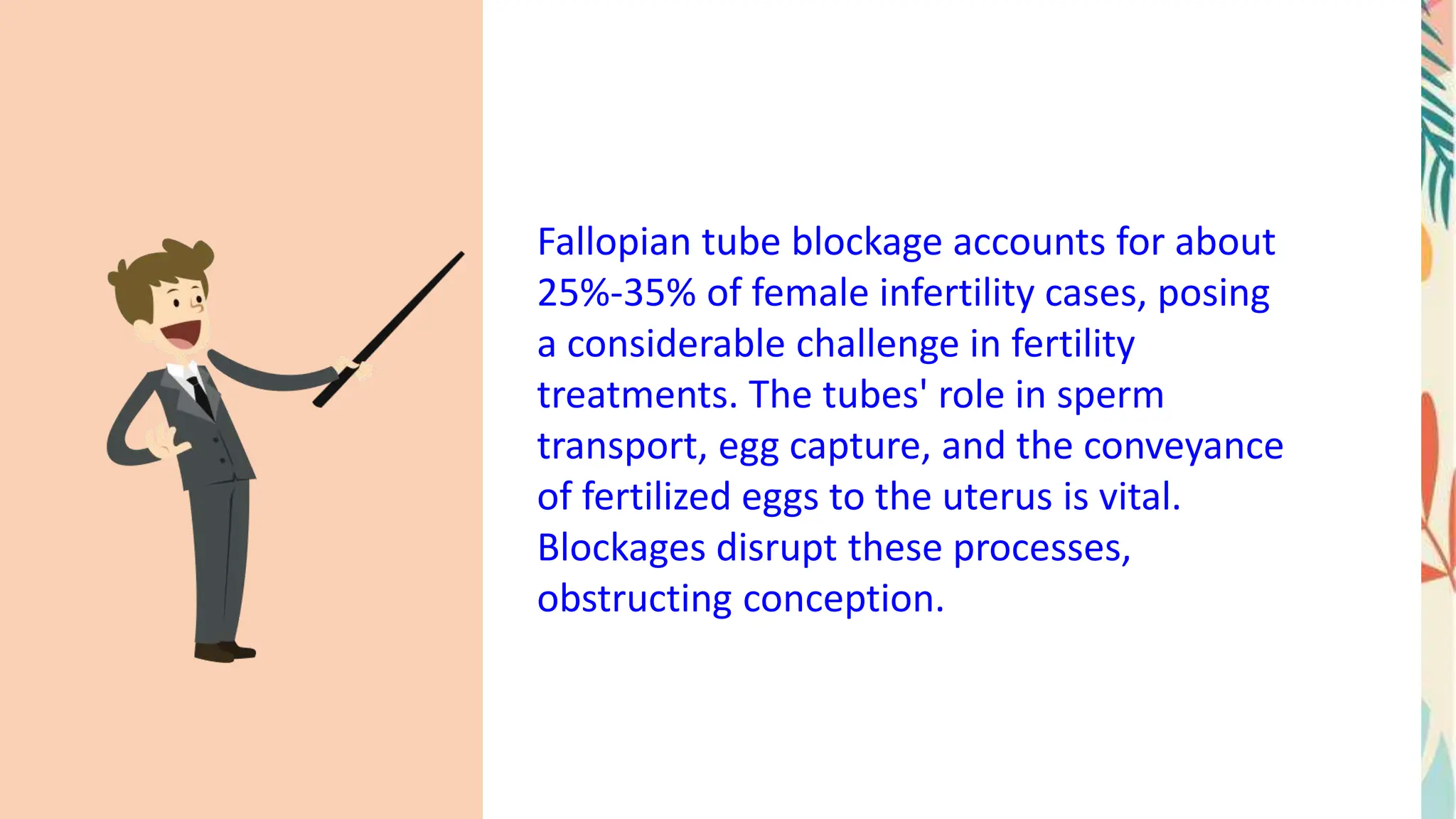 Fallopian tube blockage accounts for about 25%-35% of female infertility cases, posing a considerable challenge in fertility treatments. The tubes' role in sperm transport, egg capture, and the conveyance of fertilized eggs to the uterus is vital. Blockages disrupt these processes, obstructing conception.